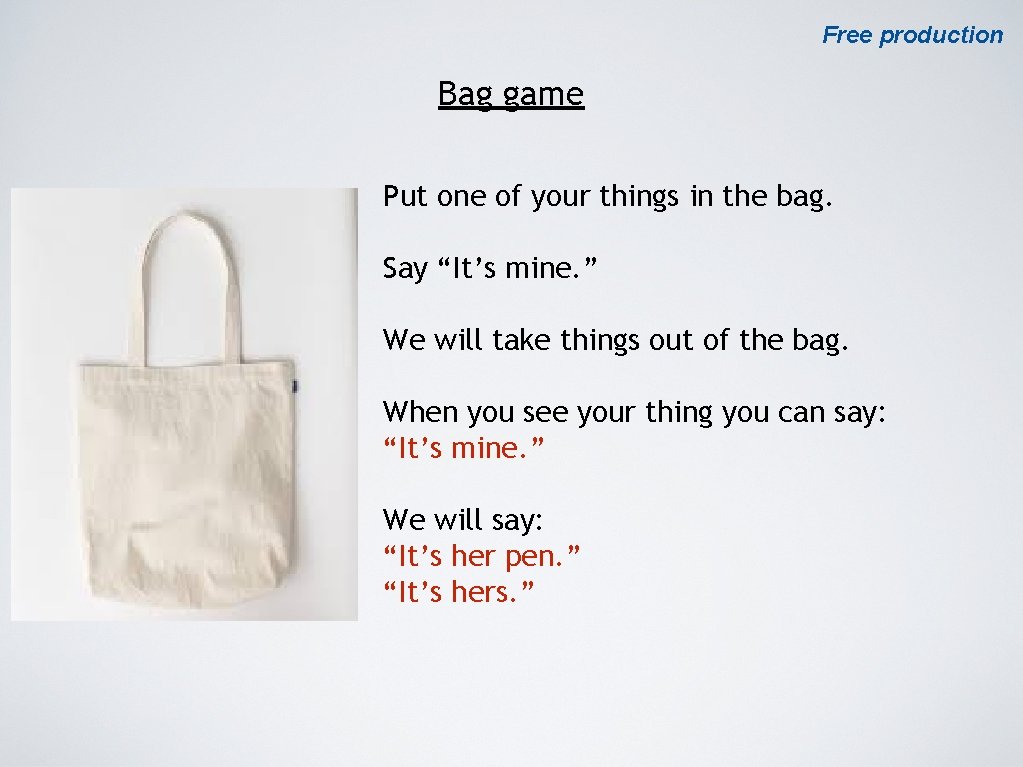 Free production

Bag game

Put one of your things in the bag.

Say “It’s mine.”

We will take things out of the bag.

When you see your thing you can say:
“It’s mine.”

We will say:
“It’s her pen.”
“It’s hers.”